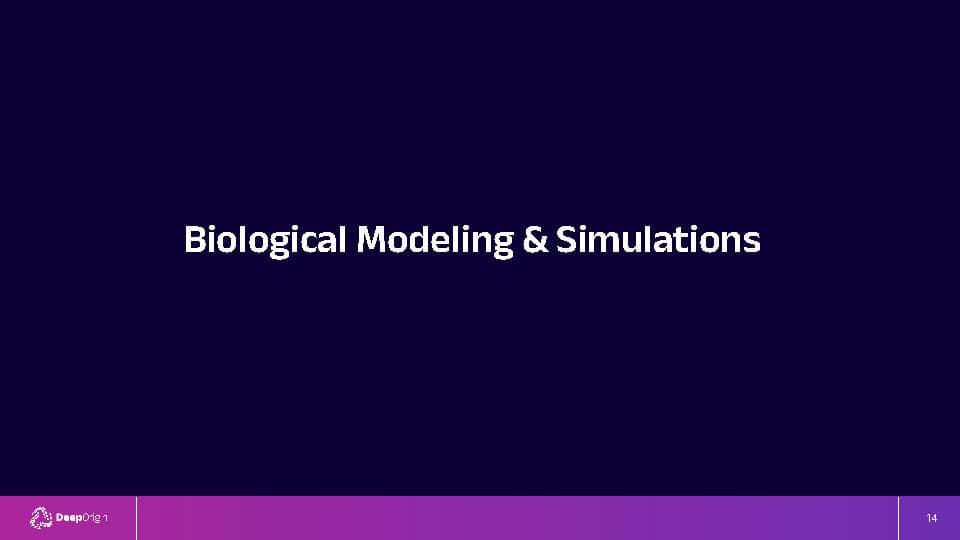 Biological Modeling & Simulations

DeepOrigin

14